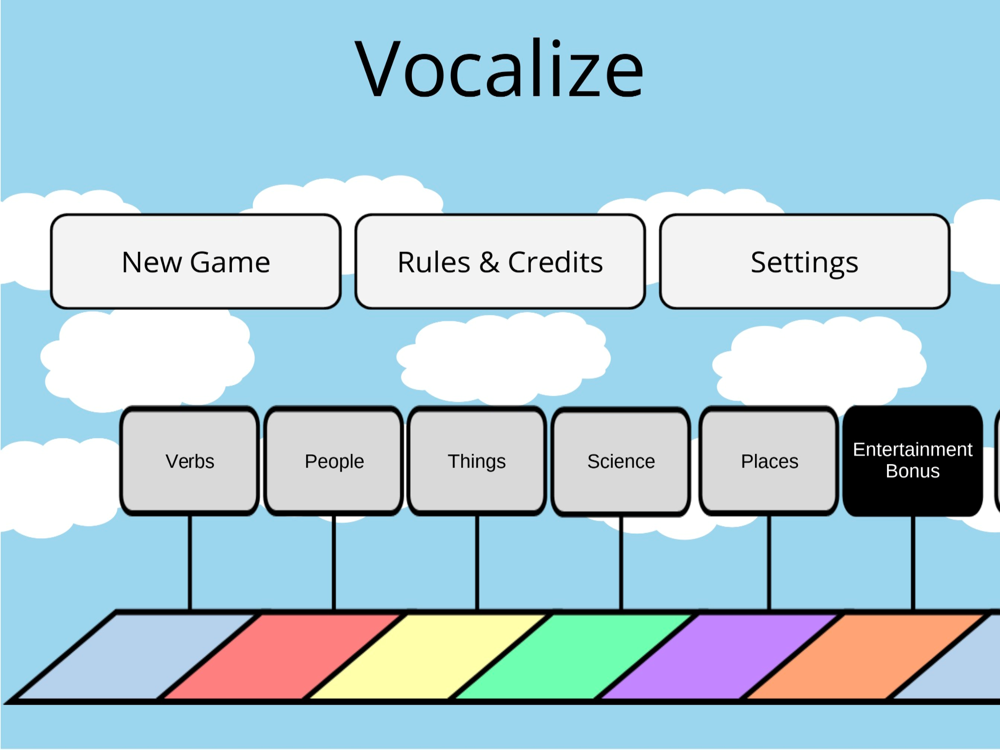 Vocalize

New Game

Rules & Credits

Settings

Verbs

People

Things

Science

Places

Entertainment Bonus